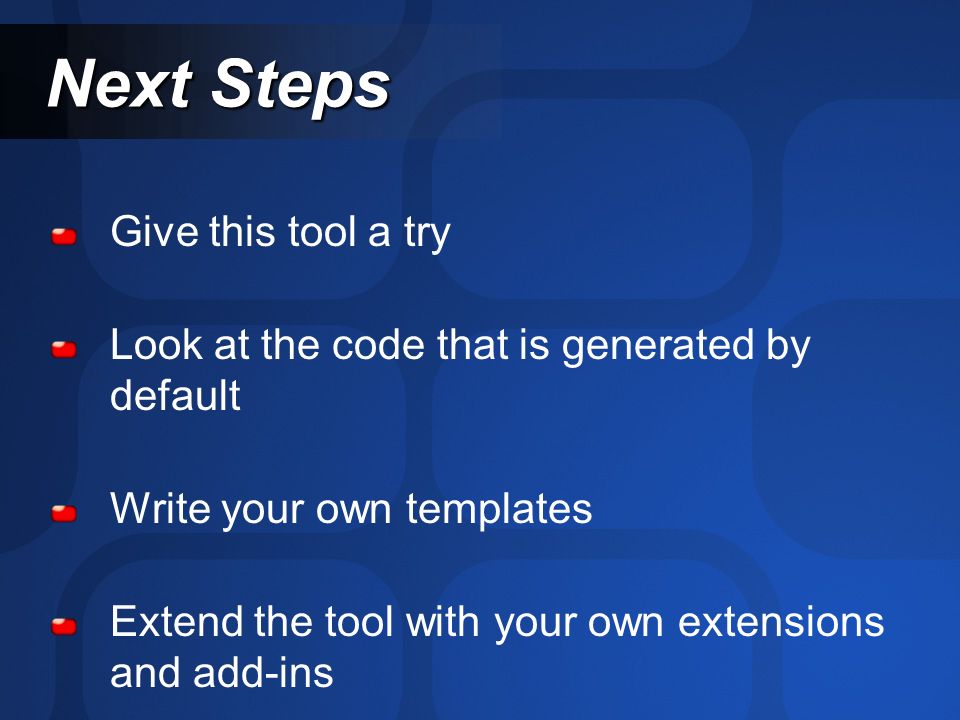 Next Steps

Give this tool a try

Look at the code that is generated by default

Write your own templates

Extend the tool with your own extensions and add-ins